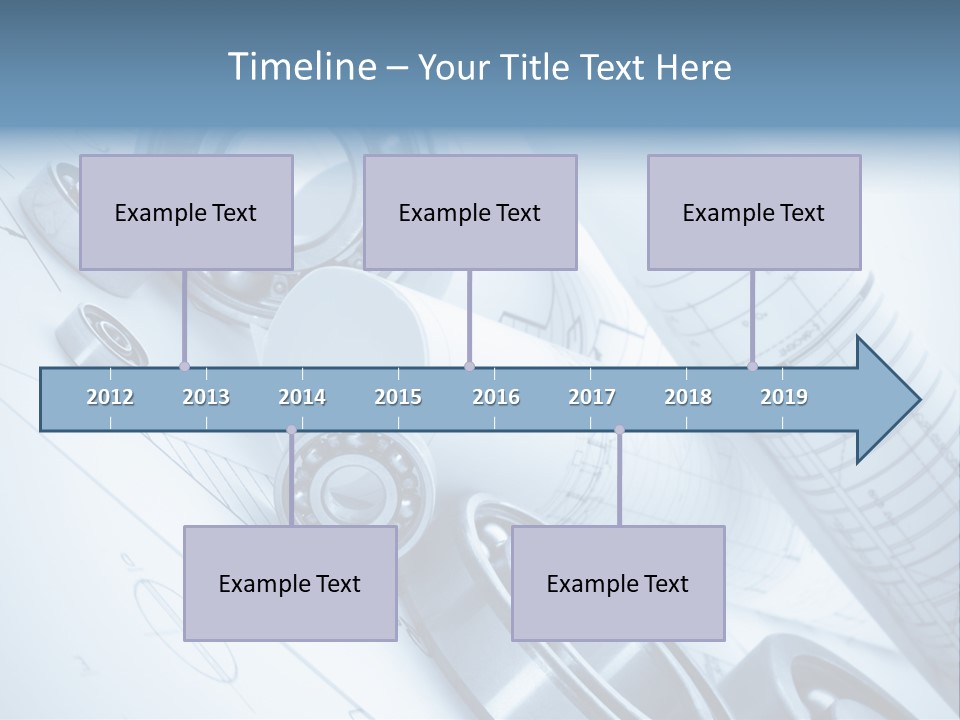 Timeline – Your Title Text Here

Example Text

Example Text

Example Text

2012
2013
2014
2015
2016
2017
2018
2019

Example Text

Example Text